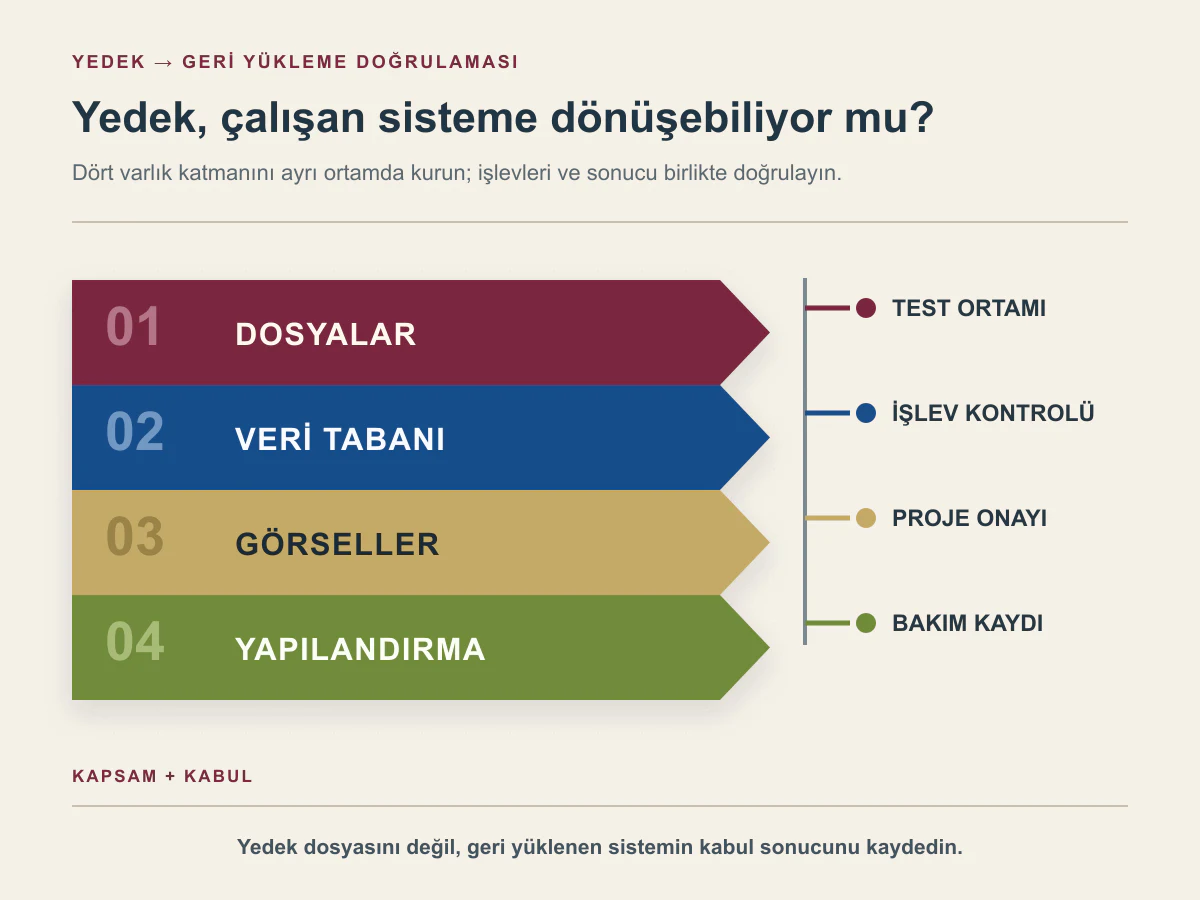 YEDEK → GERİ YÜKLEME DOĞRULAMASI

Yedek, çalışan sisteme dönüşebiliyor mu?

Dört varlık katmanını ayrı ortamda kurun; işlevleri ve sonucu birlikte doğrulayın.

01 DOSYALAR
02 VERİ TABANI
03 GÖRSELLER
04 YAPILANDIRMA

TEST ORTAMI
İŞLEV KONTROLÜ
PROJE ONAYI
BAKIM KAYDI

KAPSAM + KABUL

Yedek dosyasını değil, geri yüklenen sistemin kabul sonucunu kaydedin.